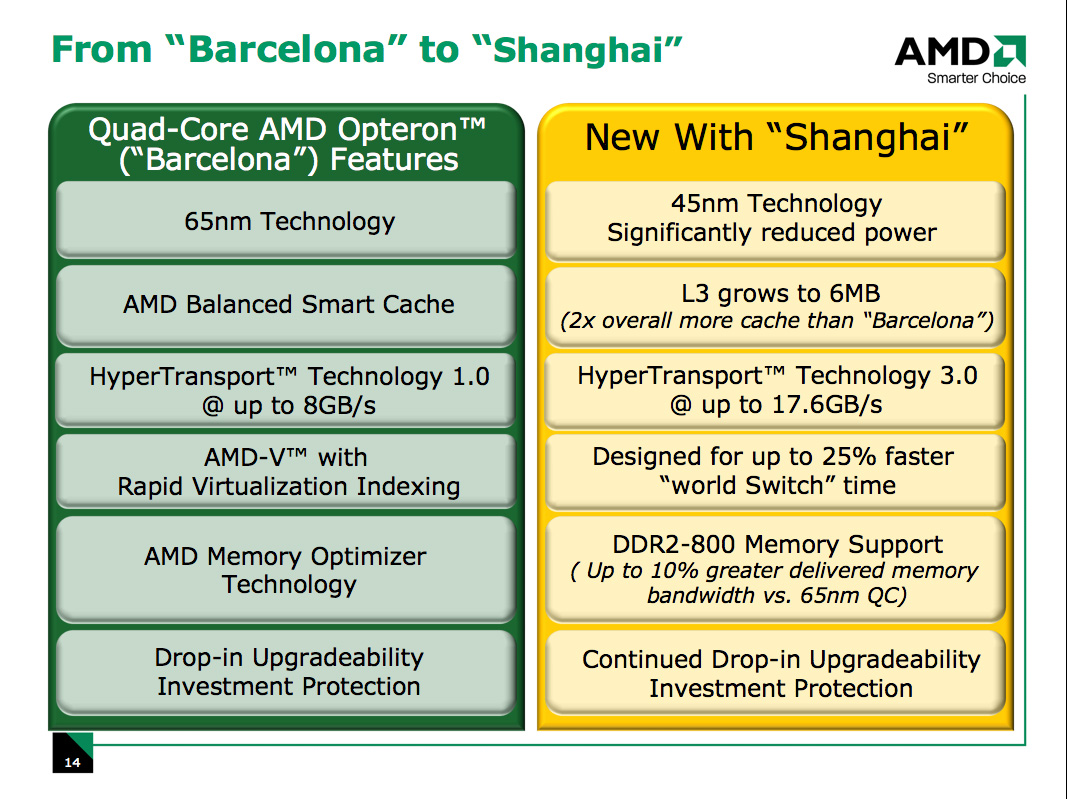 From “Barcelona” to “Shanghai”

AMD
Smarter Choice

Quad-Core AMD Opteron™ (“Barcelona”) Features

65nm Technology

AMD Balanced Smart Cache

HyperTransport™ Technology 1.0 @ up to 8GB/s

AMD-V™ with Rapid Virtualization Indexing

AMD Memory Optimizer Technology

Drop-in Upgradeability Investment Protection

New With “Shanghai”

45nm Technology Significantly reduced power

L3 grows to 6MB (2x overall more cache than “Barcelona”)

HyperTransport™ Technology 3.0 @ up to 17.6GB/s

Designed for up to 25% faster “world Switch” time

DDR2-800 Memory Support ( Up to 10% greater delivered memory bandwidth vs. 65nm QC)

Continued Drop-in Upgradeability Investment Protection

14